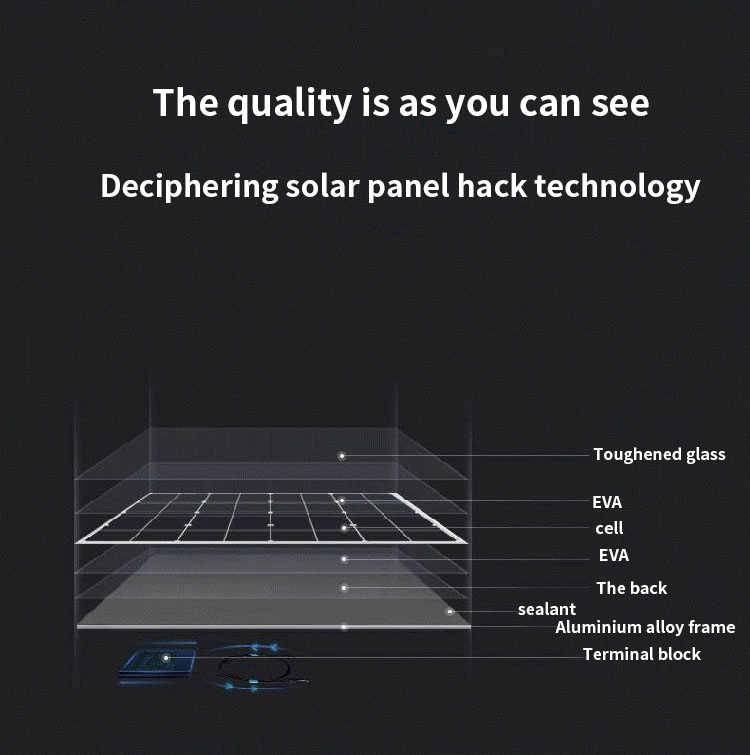 The quality is as you can see

Deciphering solar panel hack technology

Toughened glass

EVA

cell

EVA

The back

sealant

Aluminium alloy frame

Terminal block